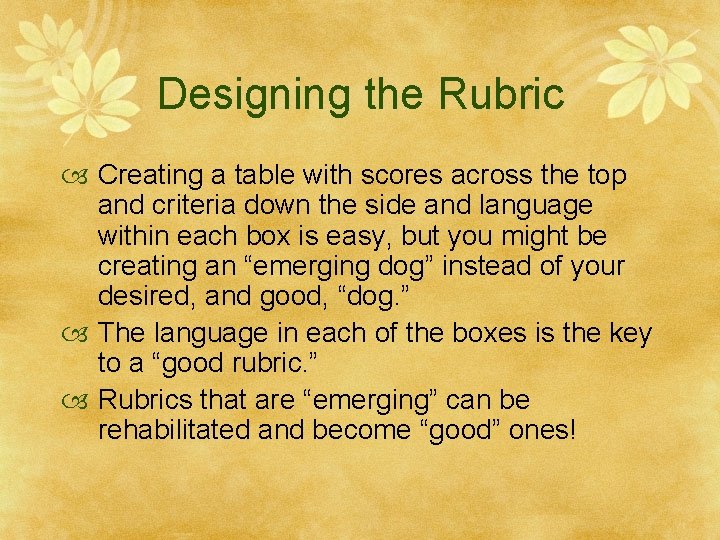 Designing the Rubric

Creating a table with scores across the top and criteria down the side and language within each box is easy, but you might be creating an “emerging dog” instead of your desired, and good, “dog.”

The language in each of the boxes is the key to a “good rubric.”

Rubrics that are “emerging” can be rehabilitated and become “good” ones!